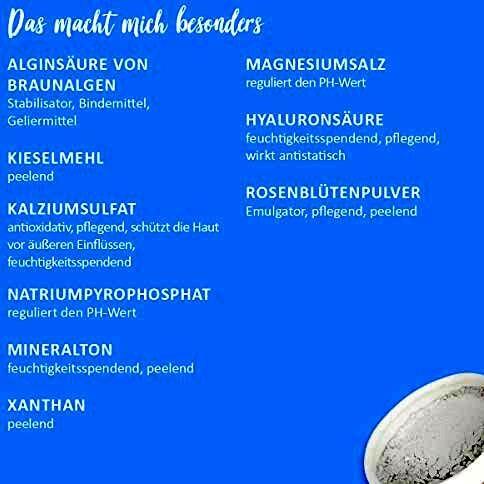 Das macht mich besonders

ALGINSÄURE VON BRAUNALGEN
Stabilisator, Bindemittel, Geliermittel

KIESELMEHL
peelend

KALZIUMSULFAT
antioxidativ, pflegend, schützt die Haut vor äußeren Einflüssen, feuchtigkeitsspendend

NATRIUMPYROPHOSPHAT
reguliert den PH-Wert

MINERALTON
feuchtigkeitsspendend, peelend

XANTHAN
peelend

MAGNESIUMSALZ
reguliert den PH-Wert

HYALURONSÄURE
feuchtigkeitsspendend, pflegend, wirkt antistatisch

ROSENBLÜTENPULVER
Emulgator, pflegend, peelend